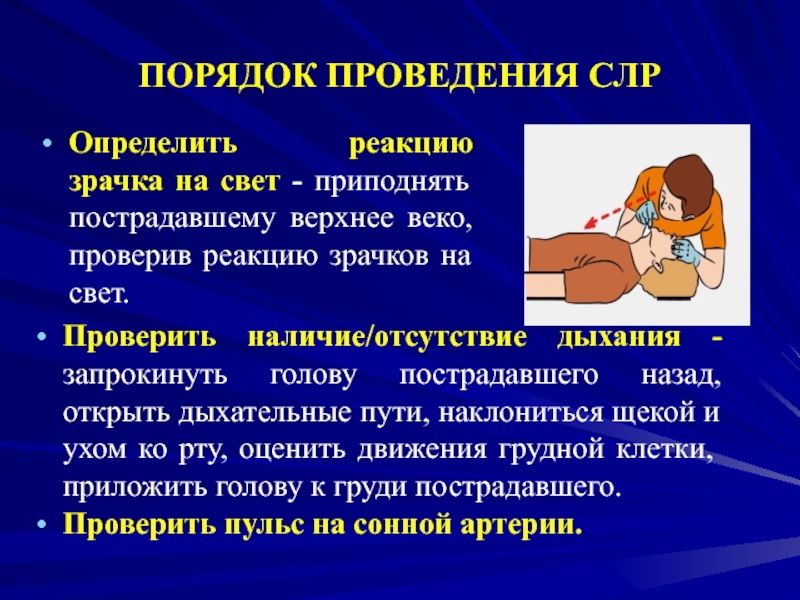 ПОРЯДОК ПРОВЕДЕНИЯ СЛР

• Определить реакцию зрачка на свет - приподнять пострадавшему верхнее веко, проверив реакцию зрачков на свет.

• Проверить наличие/отсутствие дыхания - запрокинуть голову пострадавшего назад, открыть дыхательные пути, наклониться щекой и ухом ко рту, оценить движения грудной клетки, приложить голову к груди пострадавшего.

• Проверить пульс на сонной артерии.